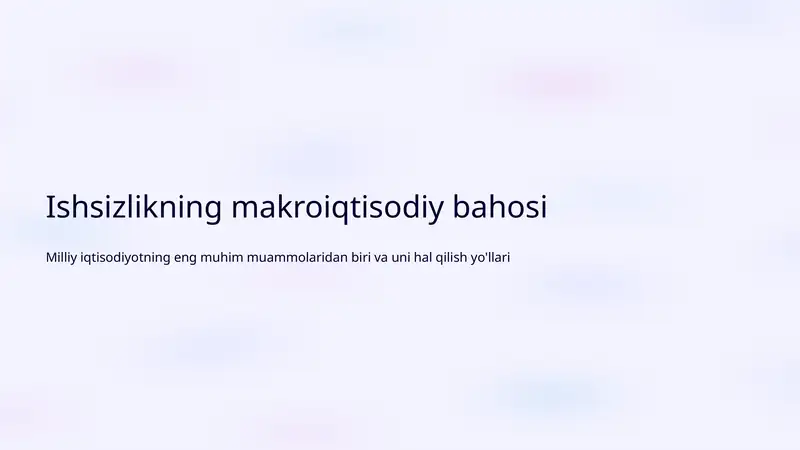 Ishsizlikning makroiqtisodiy bahosi

Milliy iqtisodiyotning eng muhim muammolaridan biri va uni hal qilish yo'llari